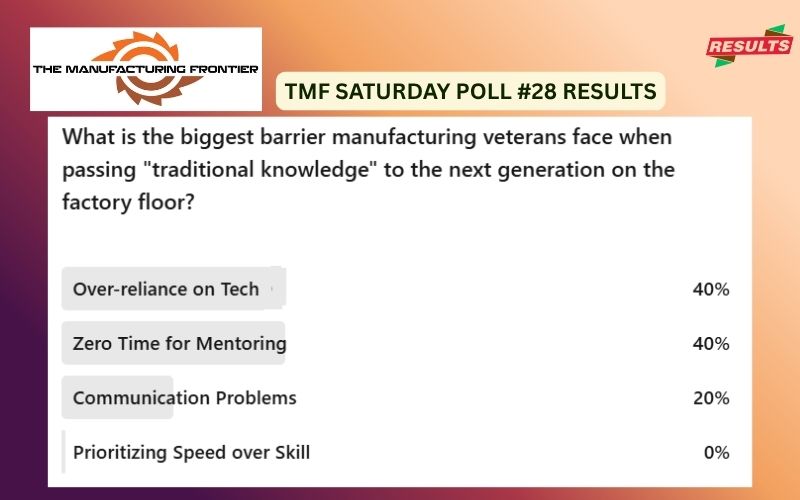 THE MANUFACTURING FRONTIER

RESULTS

TMF SATURDAY POLL #28 RESULTS

What is the biggest barrier manufacturing veterans face when passing "traditional knowledge" to the next generation on the factory floor?

Over-reliance on Tech 40%

Zero Time for Mentoring 40%

Communication Problems 20%

Prioritizing Speed over Skill 0%